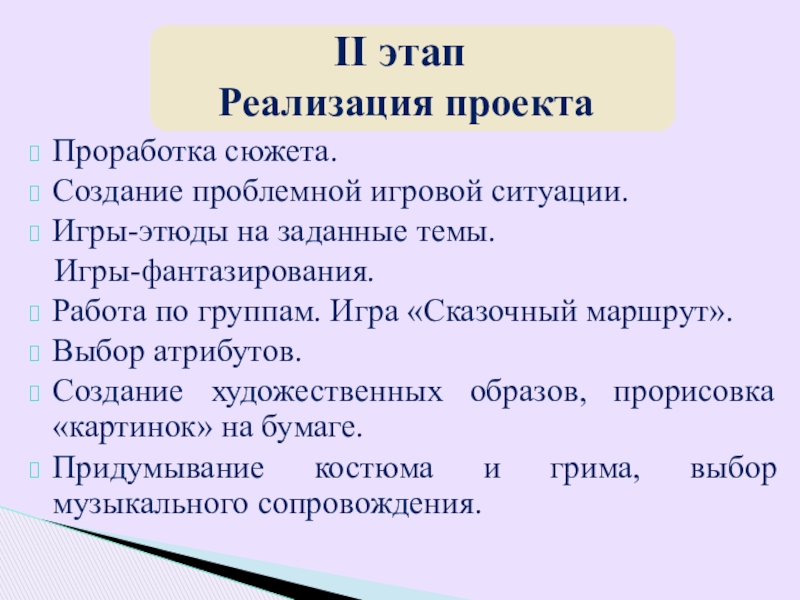 II этап
Реализация проекта

Проработка сюжета.
Создание проблемной игровой ситуации.
Игры-этюды на заданные темы.
Игры-фантазирования.
Работа по группам. Игра «Сказочный маршрут».
Выбор атрибутов.
Создание художественных образов, прорисовка «картинок» на бумаге.
Придумывание костюма и грима, выбор музыкального сопровождения.